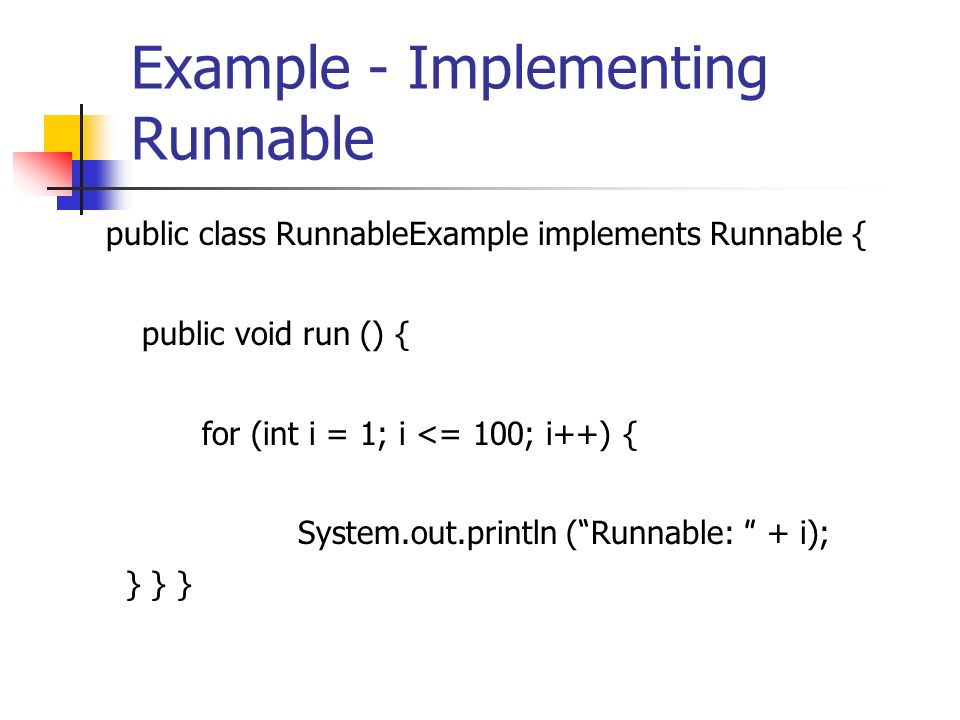 Example - Implementing Runnable

public class RunnableExample implements Runnable {

public void run () {

for (int i = 1; i <= 100; i++) {

System.out.println (“Runnable: ” + i);

} } }